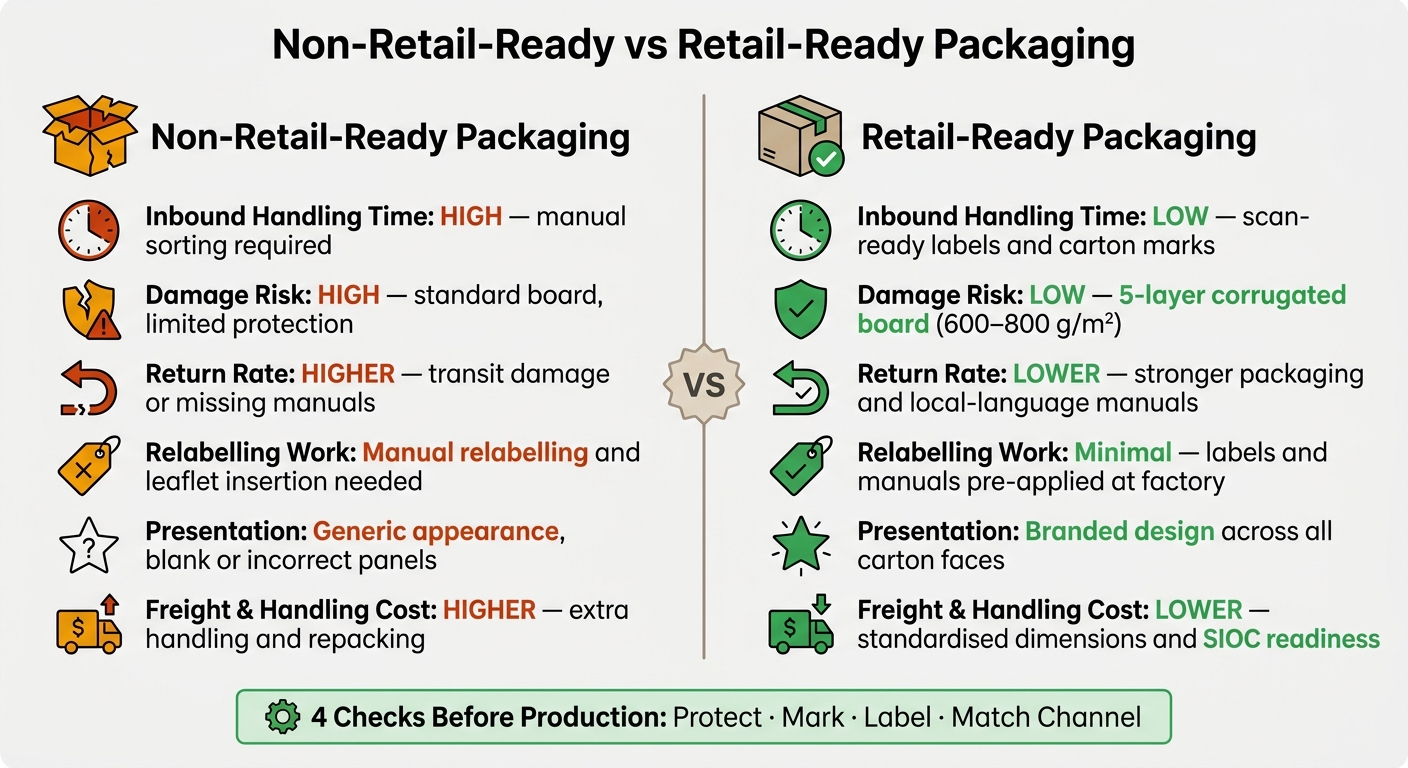 Non-Retail-Ready vs Retail-Ready Packaging

Non-Retail-Ready Packaging

Inbound Handling Time: HIGH — manual sorting required

Damage Risk: HIGH — standard board, limited protection

Return Rate: HIGHER — transit damage or missing manuals

Relabelling Work: Manual relabelling and leaflet insertion needed

Presentation: Generic appearance, blank or incorrect panels

Freight & Handling Cost: HIGHER — extra handling and repacking

VS

Retail-Ready Packaging

Inbound Handling Time: LOW — scan-ready labels and carton marks

Damage Risk: LOW — 5-layer corrugated board (600–800 g/m²)

Return Rate: LOWER — stronger packaging and local-language manuals

Relabelling Work: Minimal — labels and manuals pre-applied at factory

Presentation: Branded design across all carton faces

Freight & Handling Cost: LOWER — standardised dimensions and SIOC readiness

4 Checks Before Production: Protect · Mark · Label · Match Channel